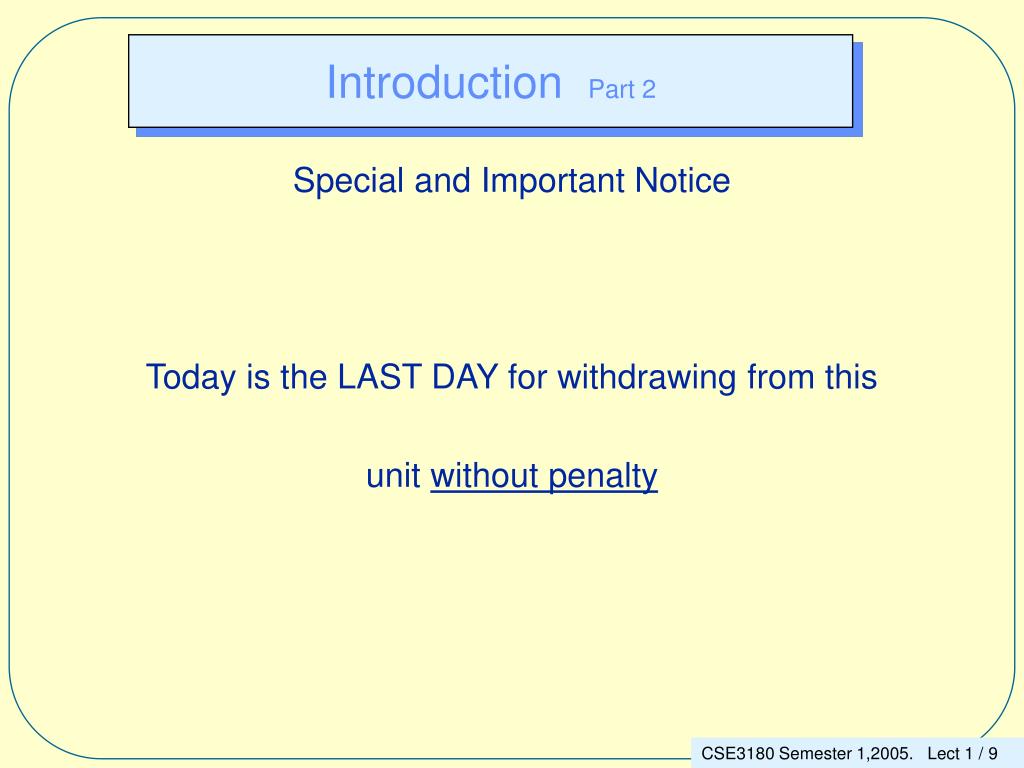 Introduction Part 2

Special and Important Notice

Today is the LAST DAY for withdrawing from this unit without penalty

CSE3180 Semester 1,2005. Lect 1 / 9